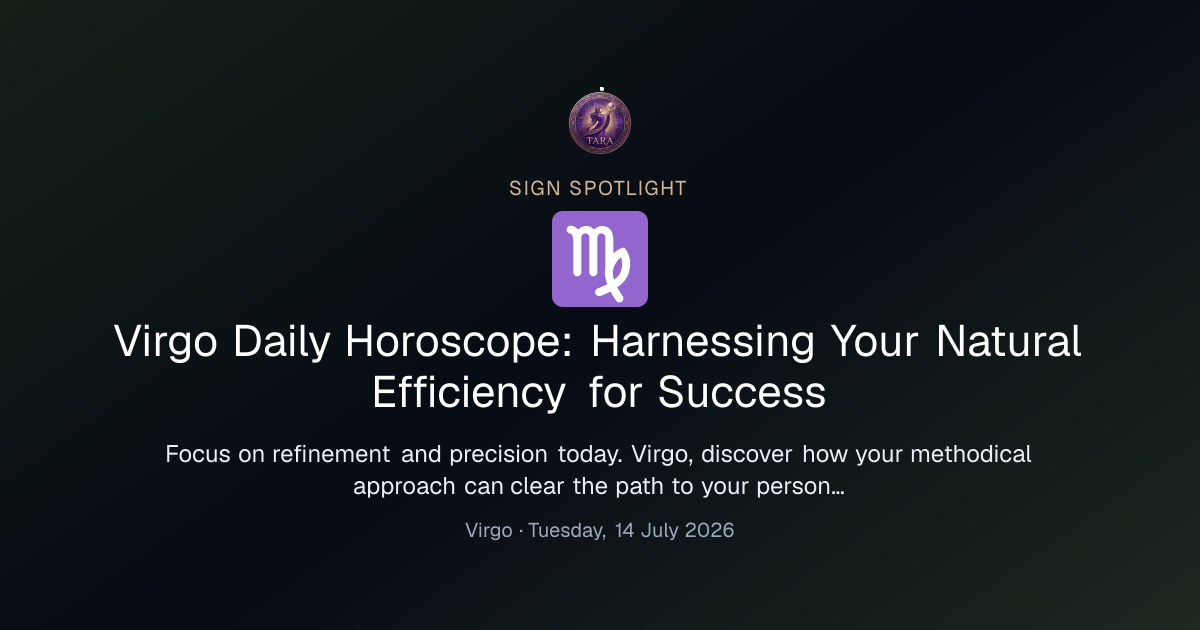 TARA

SIGN SPOTLIGHT

♍

Virgo Daily Horoscope: Harnessing Your Natural Efficiency for Success

Focus on refinement and precision today. Virgo, discover how your methodical approach can clear the path to your person...

Virgo · Tuesday, 14 July 2026